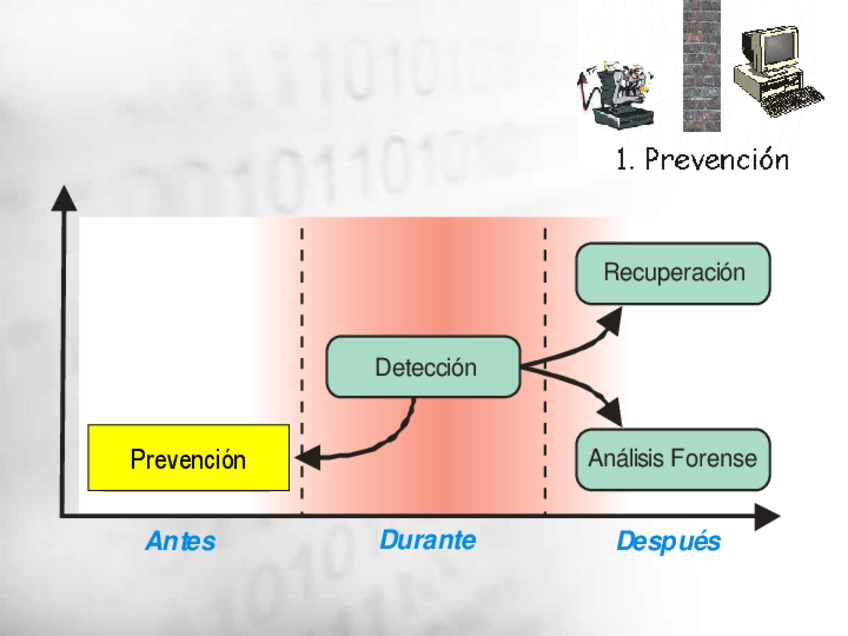 1. Prevención

Recuperación

Detección

Prevención

Análisis Forense

Antes

Durante

Después